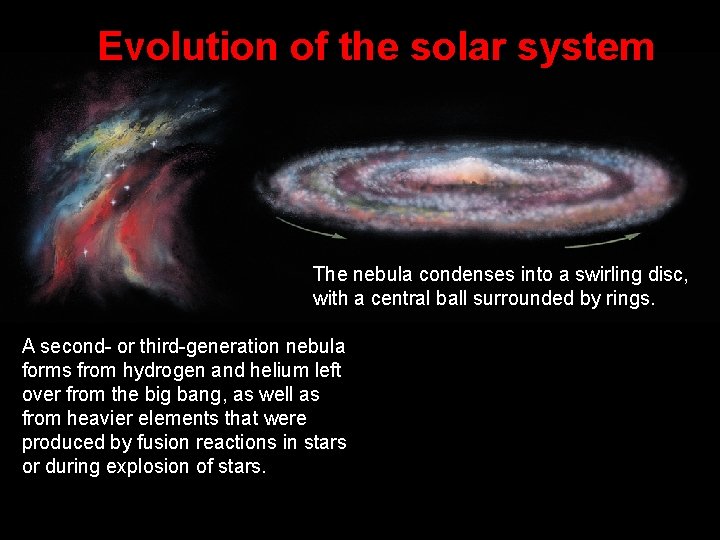 Evolution of the solar system

The nebula condenses into a swirling disc, with a central ball surrounded by rings.

A second- or third-generation nebula forms from hydrogen and helium left over from the big bang, as well as from heavier elements that were produced by fusion reactions in stars or during explosion of stars.